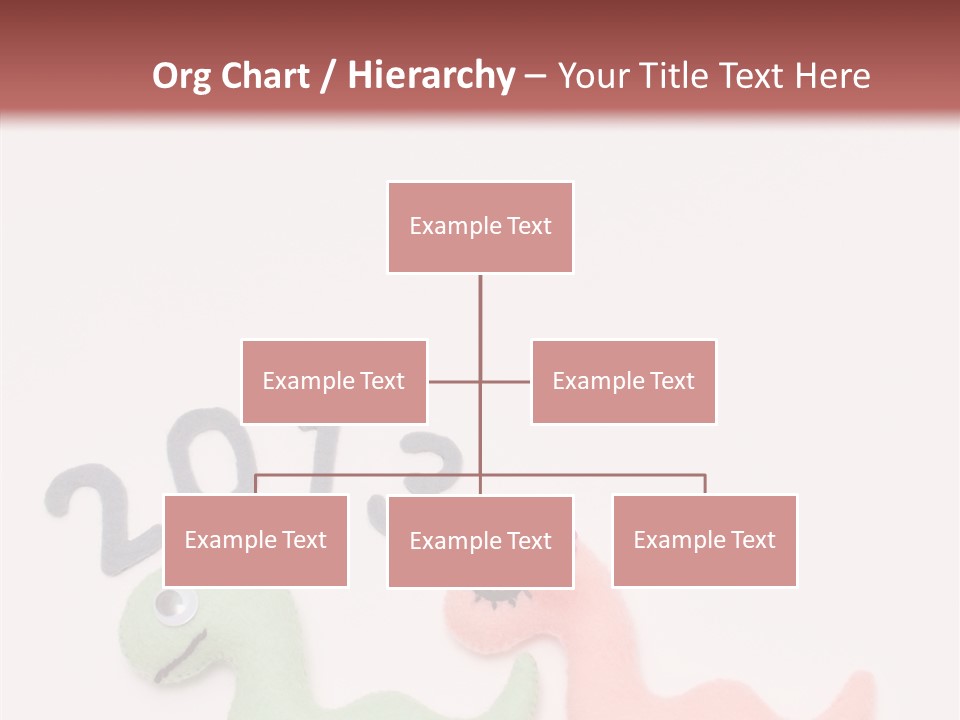 Org Chart / Hierarchy – Your Title Text Here

Example Text

Example Text

Example Text

Example Text

Example Text

Example Text

2013